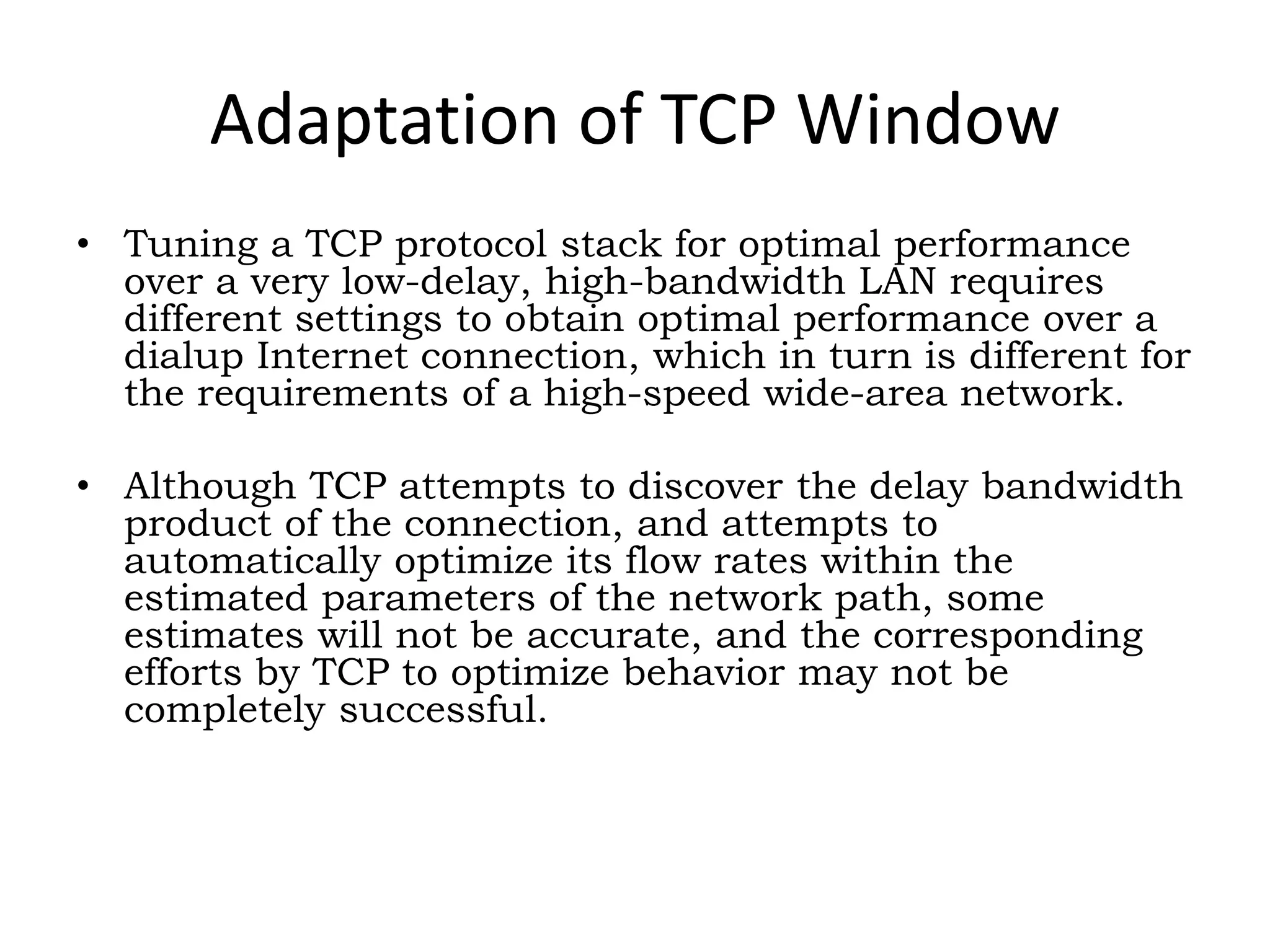 Adaptation of TCP Window

• Tuning a TCP protocol stack for optimal performance over a very low-delay, high-bandwidth LAN requires different settings to obtain optimal performance over a dialup Internet connection, which in turn is different for the requirements of a high-speed wide-area network.

• Although TCP attempts to discover the delay bandwidth product of the connection, and attempts to automatically optimize its flow rates within the estimated parameters of the network path, some estimates will not be accurate, and the corresponding efforts by TCP to optimize behavior may not be completely successful.